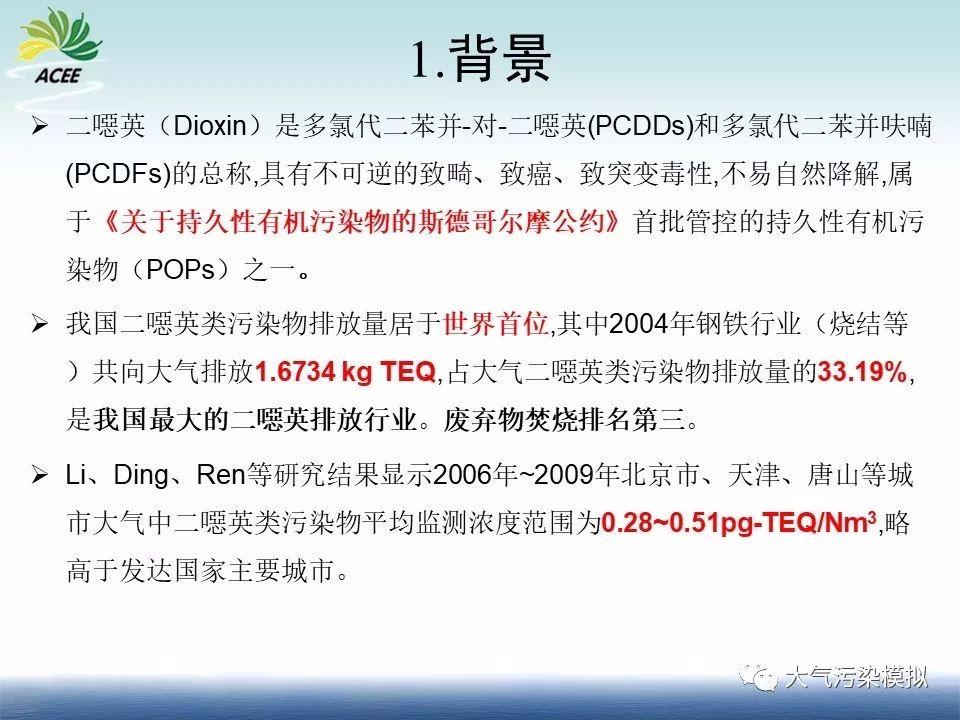 ACEE

1.背景

➢ 二噁英（Dioxin）是多氯代二苯并-对-二噁英(PCDDs)和多氯代二苯并呋喃(PCDFs)的总称,具有不可逆的致畸、致癌、致突变毒性,不易自然降解,属于《关于持久性有机污染物的斯德哥尔摩公约》首批管控的持久性有机污染物（POPs）之一。

➢ 我国二噁英类污染物排放量居于世界首位,其中2004年钢铁行业（烧结等）共向大气排放1.6734 kg TEQ,占大气二噁英类污染物排放量的33.19%,是我国最大的二噁英排放行业。废弃物焚烧排名第三。

➢ Li、Ding、Ren等研究结果显示2006年~2009年北京市、天津、唐山等城市大气中二噁英类污染物平均监测浓度范围为0.28~0.51pg-TEQ/Nm$^3$,略高于发达国家主要城市。

大气污染模拟